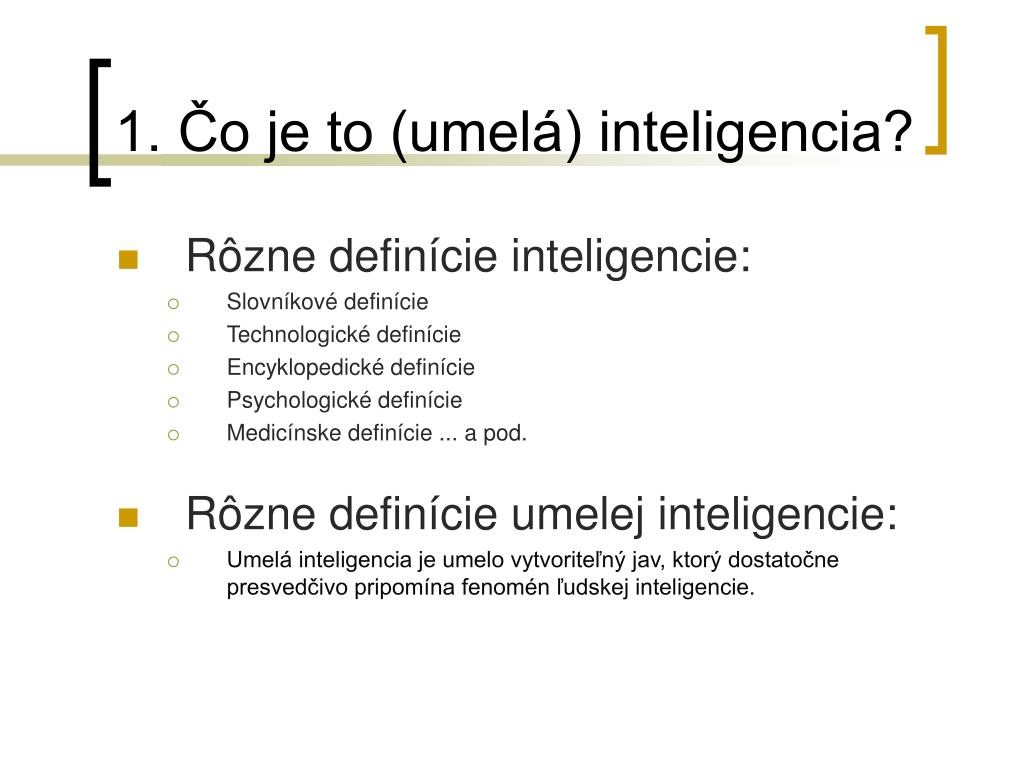 1. Čo je to (umelá) inteligencia?

Rôzne definície inteligencie:

Slovníkové definície

Technologické definície

Encyklopedické definície

Psychologické definície

Medicínske definície ... a pod.

Rôzne definície umelej inteligencie:

Umelá inteligencia je umelo vytvoriteľný jav, ktorý dostatočne presvedčivo pripomína fenomén ľudskej inteligencie.